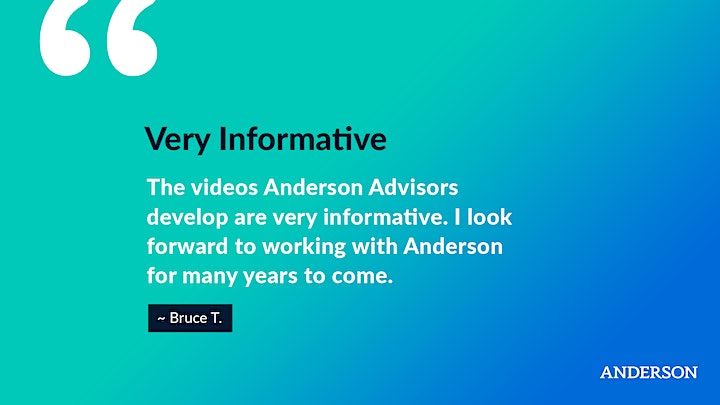 “

Very Informative

The videos Anderson Advisors develop are very informative. I look forward to working with Anderson for many years to come.

~ Bruce T.

ANDERSON